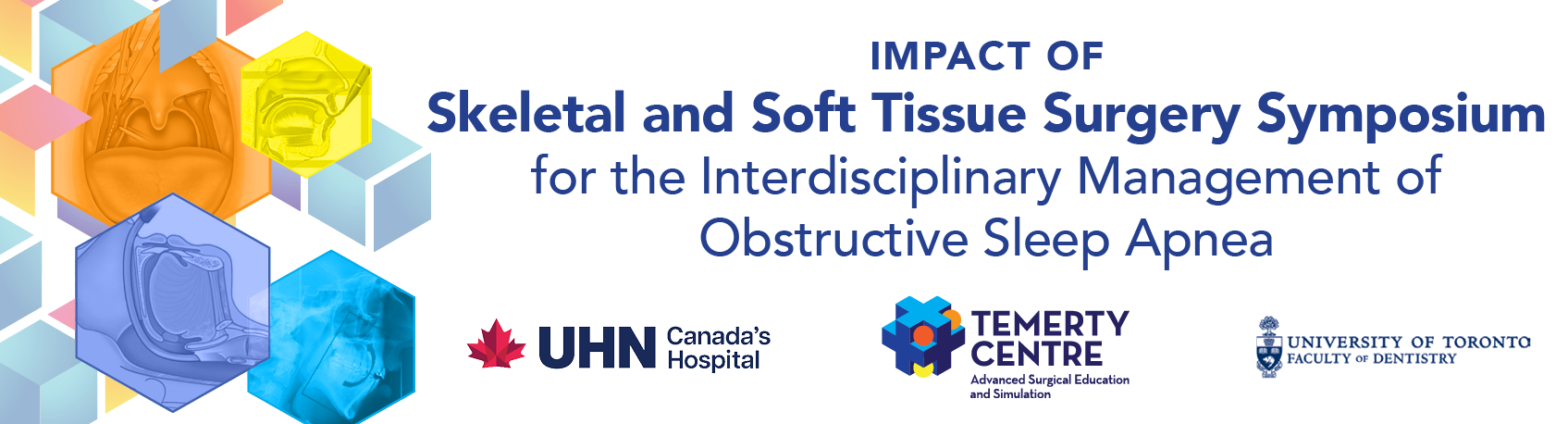 IMPACT OF
Skeletal and Soft Tissue Surgery Symposium
for the Interdisciplinary Management of
Obstructive Sleep Apnea

UHN Canada's Hospital

TEMERTY CENTRE
Advanced Surgical Education and Simulation

UNIVERSITY OF TORONTO
FACULTY OF DENTISTRY